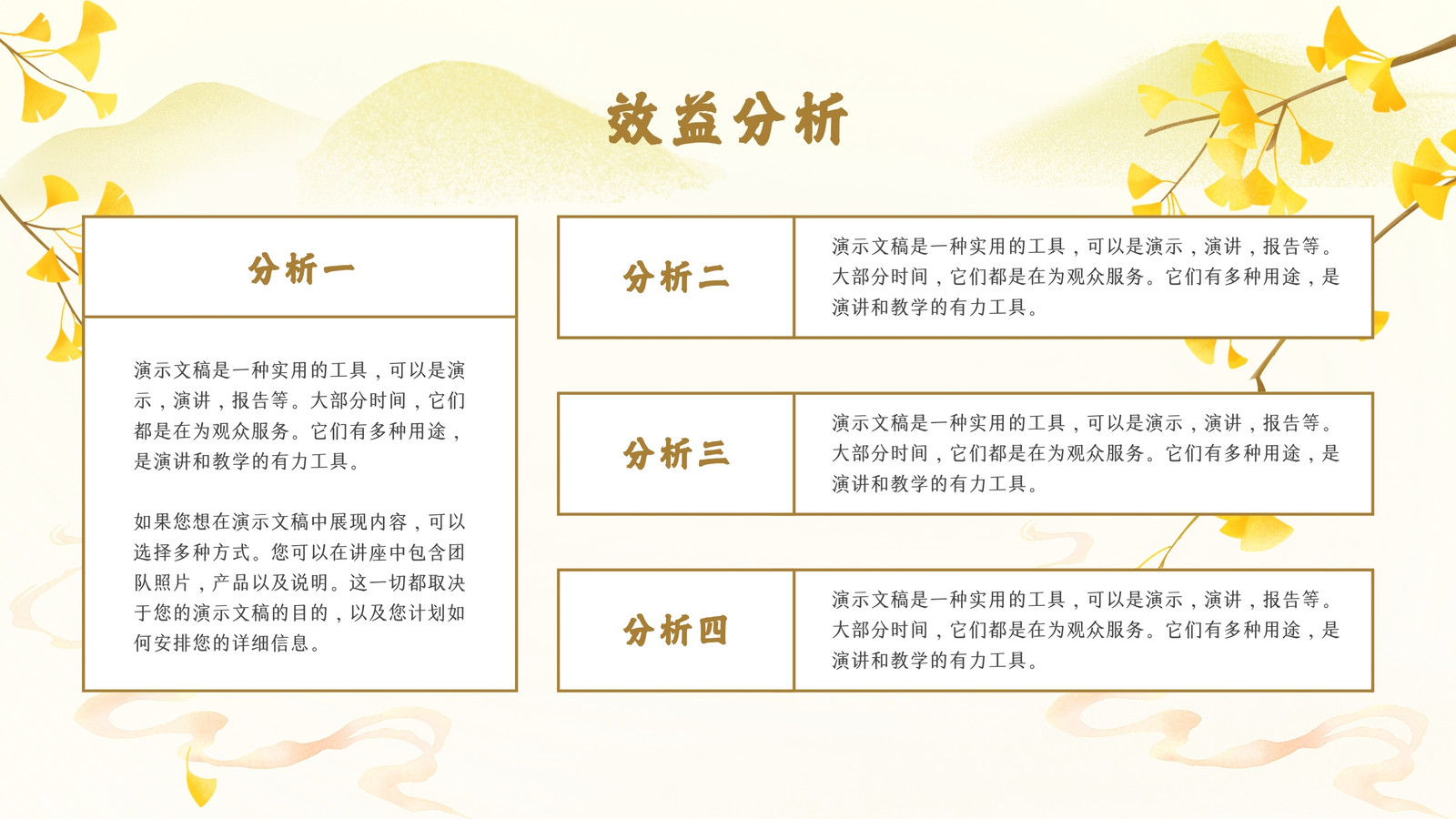 效益分析

分析一

演示文稿是一种实用的工具，可以是演示，演讲，报告等。大部分时间，它们都是在为观众服务。它们有多种用途，是演讲和教学的有力工具。

如果您想在演示文稿中展现内容，可以选择多种方式。您可以在讲座中包含团队照片，产品以及说明。这一切都取决于您的演示文稿的目的，以及您计划如何安排您的详细信息。

分析二

演示文稿是一种实用的工具，可以是演示，演讲，报告等。大部分时间，它们都是在为观众服务。它们有多种用途，是演讲和教学的有力工具。

分析三

演示文稿是一种实用的工具，可以是演示，演讲，报告等。大部分时间，它们都是在为观众服务。它们有多种用途，是演讲和教学的有力工具。

分析四

演示文稿是一种实用的工具，可以是演示，演讲，报告等。大部分时间，它们都是在为观众服务。它们有多种用途，是演讲和教学的有力工具。